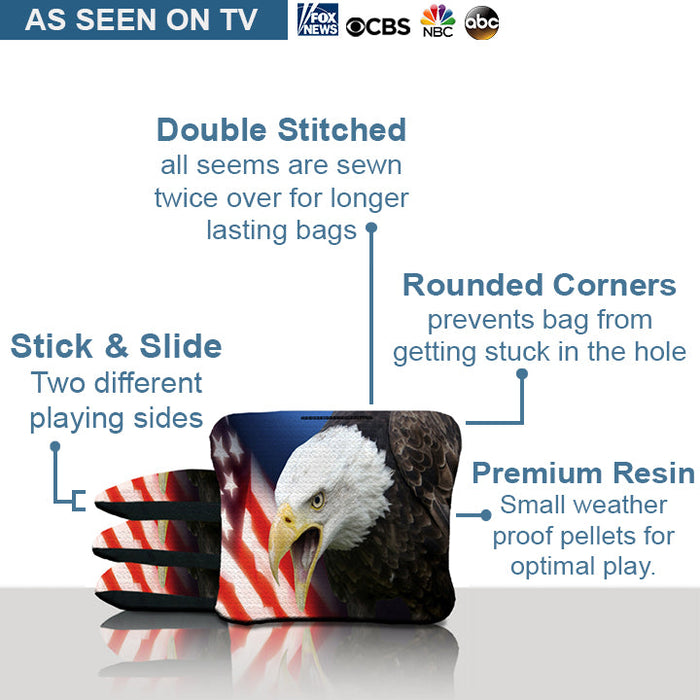 AS SEEN ON TV FOX NEWS CBS NBC abc

Double Stitched
all seems are sewn twice over for longer lasting bags

Rounded Corners
prevents bag from getting stuck in the hole

Stick & Slide
Two different playing sides

Premium Resin
Small weather proof pellets for optimal play.